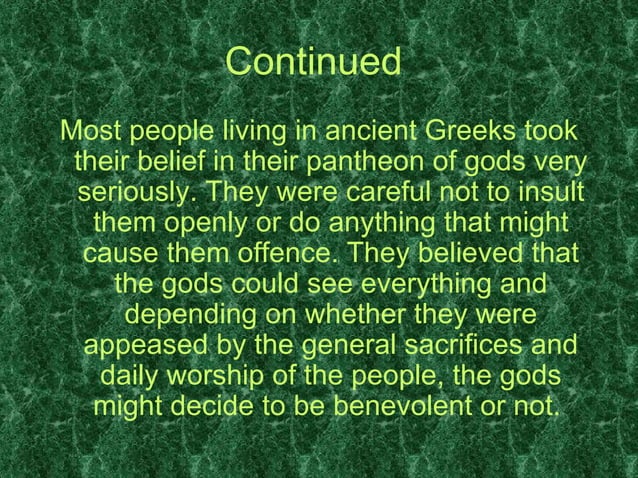 Continued

Most people living in ancient Greeks took their belief in their pantheon of gods very seriously. They were careful not to insult them openly or do anything that might cause them offence. They believed that the gods could see everything and depending on whether they were appeased by the general sacrifices and daily worship of the people, the gods might decide to be benevolent or not.